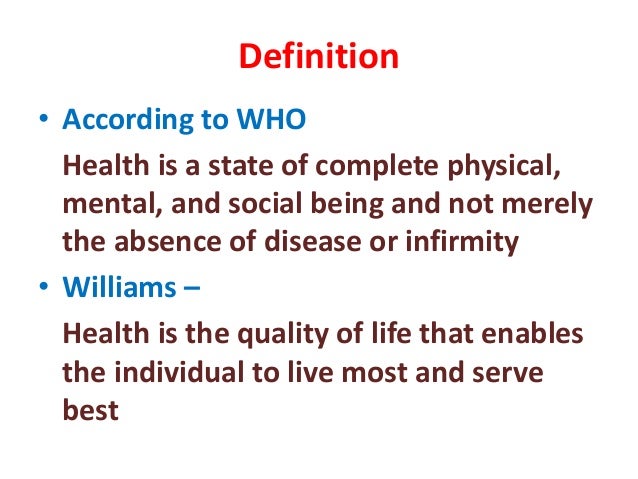 Definition

• According to WHO

Health is a state of complete physical, mental, and social being and not merely the absence of disease or infirmity

• Williams –

Health is the quality of life that enables the individual to live most and serve best